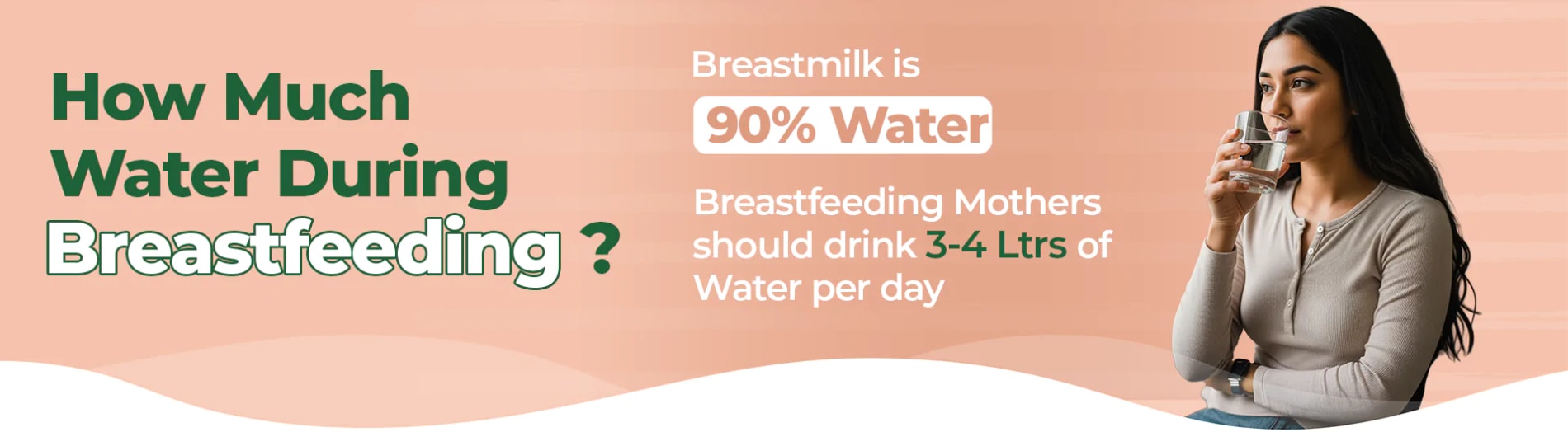 How Much Water During Breastfeeding ?

Breastmilk is
90% Water

Breastfeeding Mothers should drink 3-4 Ltrs of Water per day